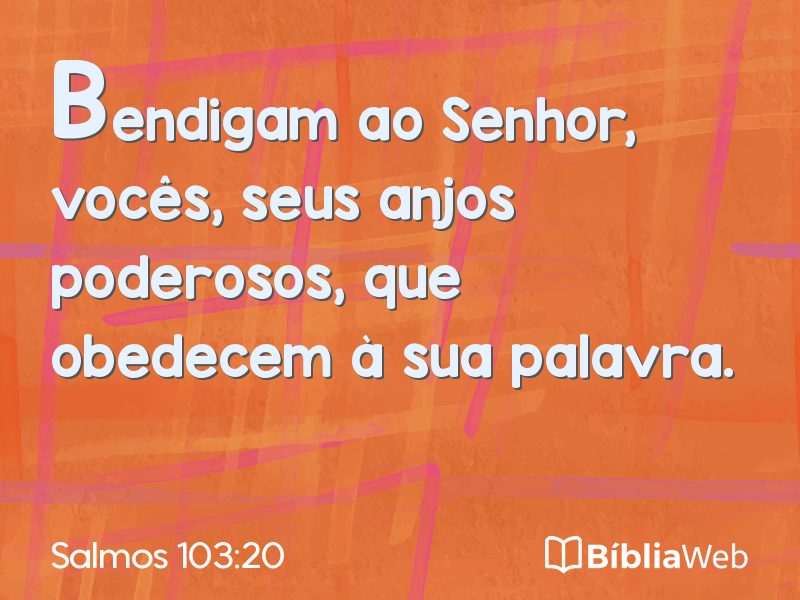 Bendigam ao Senhor, vocês, seus anjos poderosos, que obedecem à sua palavra.

Salmos 103:20

BíbliaWeb